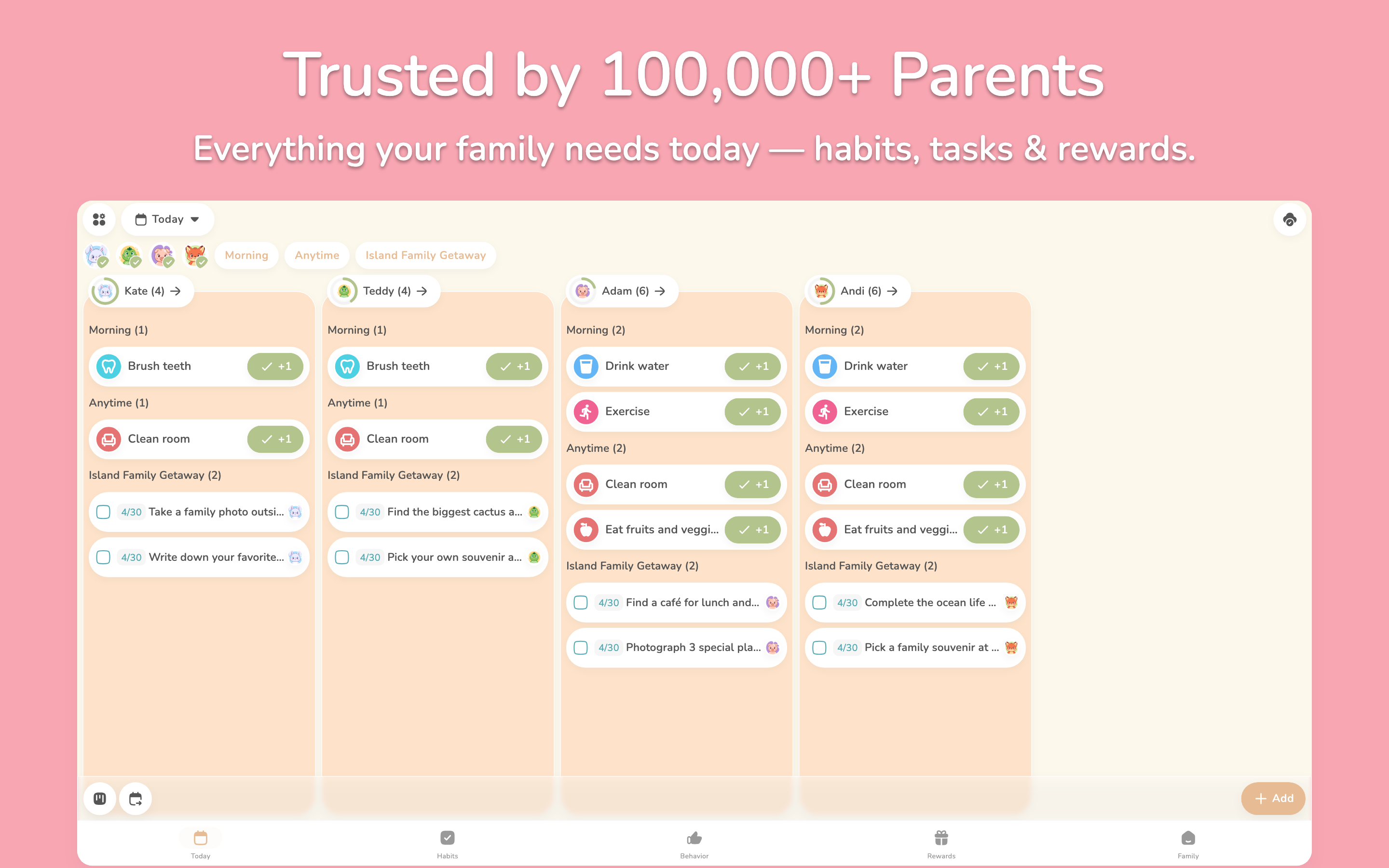 Trusted by 100,000+ Parents

Everything your family needs today — habits, tasks & rewards.

Today

Morning Anytime Island Family Getaway

Kate (4) →

Morning (1)

Brush teeth ✓ +1

Anytime (1)

Clean room ✓ +1

Island Family Getaway (2)

4/30 Take a family photo outsi...

4/30 Write down your favorite...

Teddy (4) →

Morning (1)

Brush teeth ✓ +1

Anytime (1)

Clean room ✓ +1

Island Family Getaway (2)

4/30 Find the biggest cactus a...

4/30 Pick your own souvenir a...

Adam (6) →

Morning (2)

Drink water ✓ +1

Exercise ✓ +1

Anytime (2)

Clean room ✓ +1

Eat fruits and veggi... ✓ +1

Island Family Getaway (2)

4/30 Find a café for lunch and...

4/30 Photograph 3 special pla...

Andi (6) →

Morning (2)

Drink water ✓ +1

Exercise ✓ +1

Anytime (2)

Clean room ✓ +1

Eat fruits and veggi... ✓ +1

Island Family Getaway (2)

4/30 Complete the ocean life ...

4/30 Pick a family souvenir at ...

+ Add

Today Habits Behavior Rewards Family